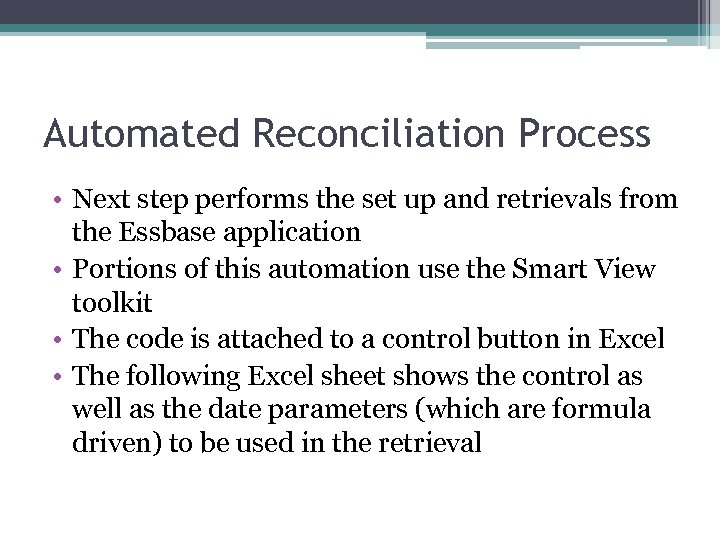 Automated Reconciliation Process

• Next step performs the set up and retrievals from the Essbase application
• Portions of this automation use the Smart View toolkit
• The code is attached to a control button in Excel
• The following Excel sheet shows the control as well as the date parameters (which are formula driven) to be used in the retrieval